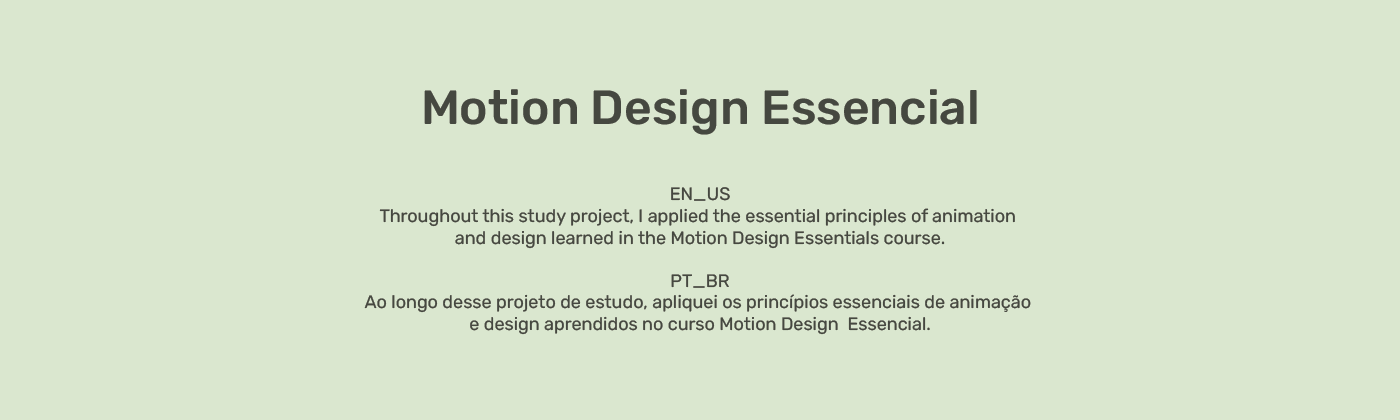 Motion Design Essencial

EN_US
Throughout this study project, I applied the essential principles of animation and design learned in the Motion Design Essentials course.

PT_BR
Ao longo desse projeto de estudo, apliquei os princípios essenciais de animação e design aprendidos no curso Motion Design  Essencial.